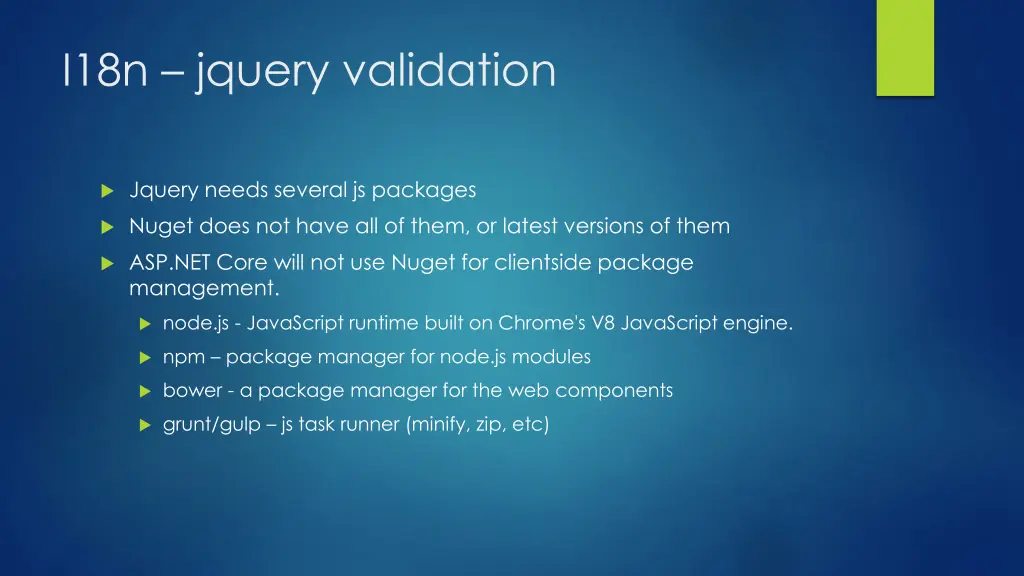 I18n – jquery validation

Jquery needs several js packages

Nuget does not have all of them, or latest versions of them

ASP.NET Core will not use Nuget for clientside package management.

node.js - JavaScript runtime built on Chrome's V8 JavaScript engine.

npm – package manager for node.js modules

bower - a package manager for the web components

grunt/gulp – js task runner (minify, zip, etc)